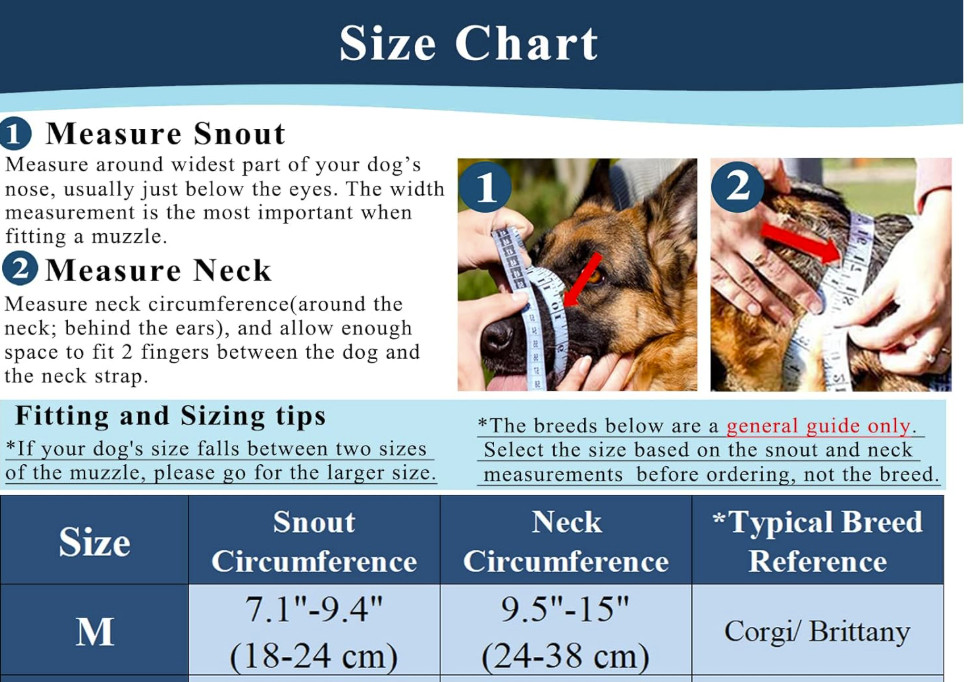 Size Chart

1 Measure Snout
Measure around widest part of your dog's nose, usually just below the eyes. The width measurement is the most important when fitting a muzzle.

2 Measure Neck
Measure neck circumference(around the neck; behind the ears), and allow enough space to fit 2 fingers between the dog and the neck strap.

1

2

Fitting and Sizing tips
*If your dog's size falls between two sizes of the muzzle, please go for the larger size.

*The breeds below are a general guide only. Select the size based on the snout and neck measurements before ordering, not the breed.

| Size | Snout Circumference | Neck Circumference | *Typical Breed Reference |
|---|---|---|---|
| M | 7.1"-9.4" (18-24 cm) | 9.5"-15" (24-38 cm) | Corgi/ Brittany |